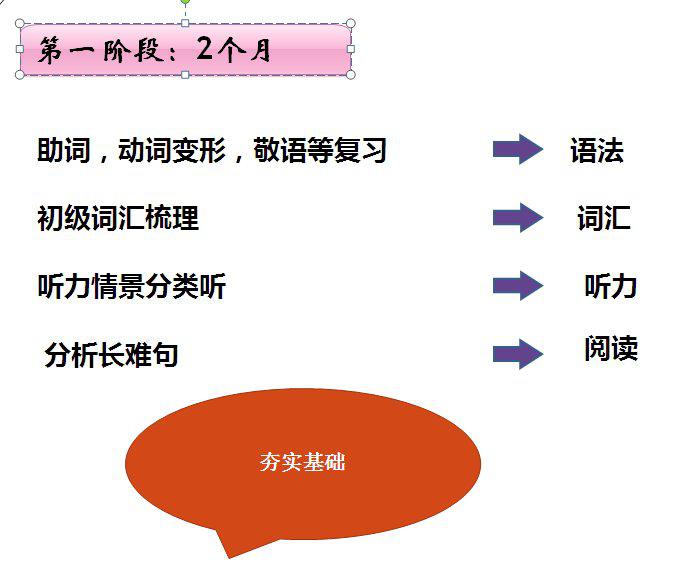 第一阶段：2个月

助词，动词变形，敬语等复习 语法

初级词汇梳理 词汇

听力情景分类听 听力

分析长难句 阅读

夯实基础